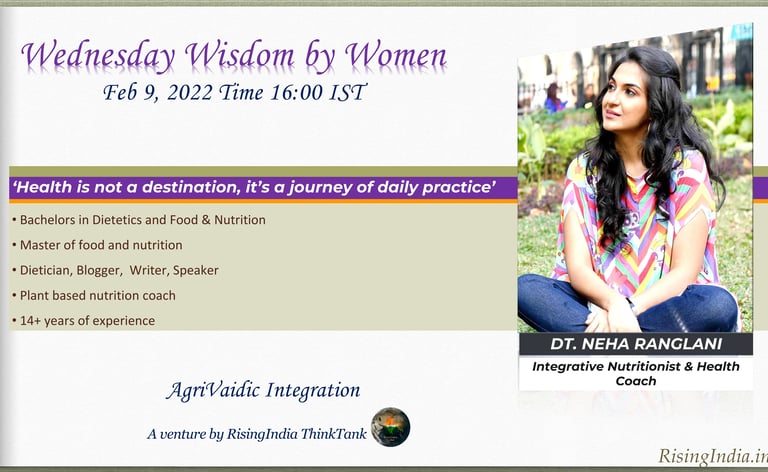 Wednesday Wisdom by Women

Feb 9, 2022 Time 16:00 IST

'Health is not a destination, it's a journey of daily practice'

• Bachelors in Dietetics and Food & Nutrition
• Master of food and nutrition
• Dietician, Blogger, Writer, Speaker
• Plant based nutrition coach
• 14+ years of experience

DT. NEHA RANGLANI

Integrative Nutritionist & Health Coach

AgriVaidic Integration

A venture by RisingIndia ThinkTank

RisingIndia.in